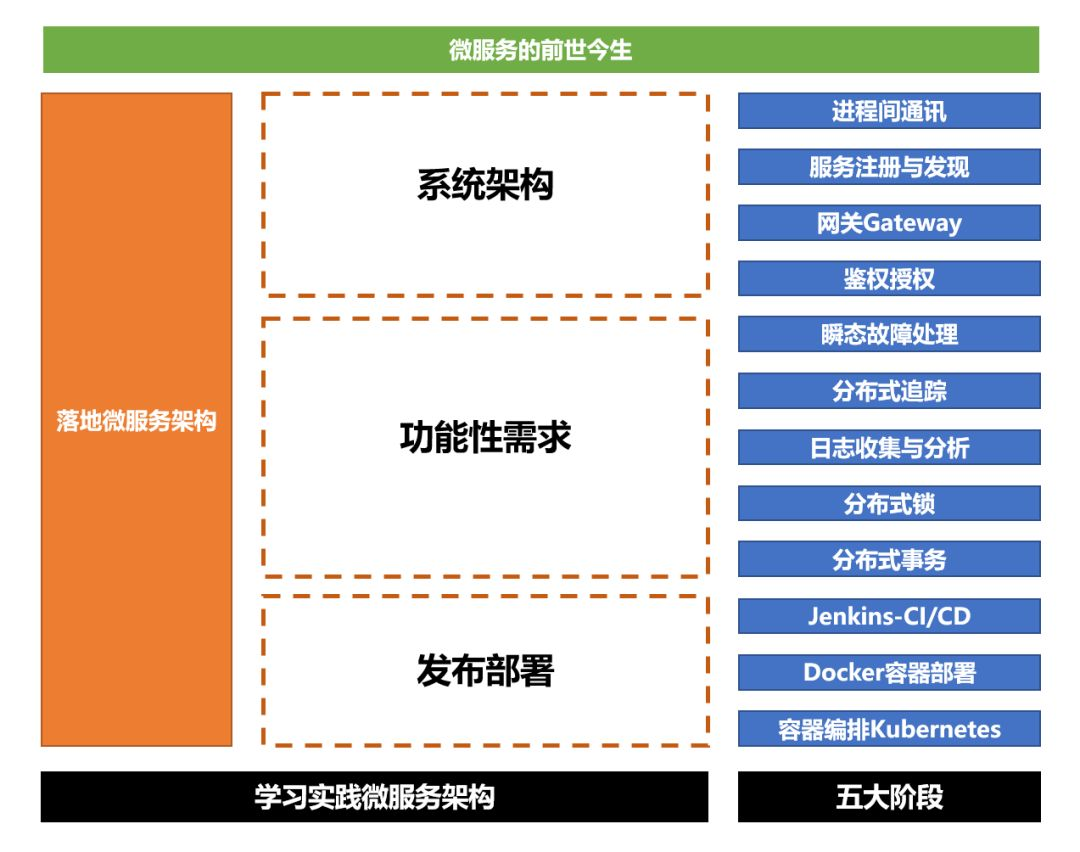 微服务的前世今生

落地微服务架构

系统架构

功能性需求

发布部署

进程间通讯
服务注册与发现
网关Gateway
鉴权授权
瞬态故障处理
分布式追踪
日志收集与分析
分布式锁
分布式事务
Jenkins-CI/CD
Docker容器部署
容器编排Kubernetes

学习实践微服务架构

五大阶段